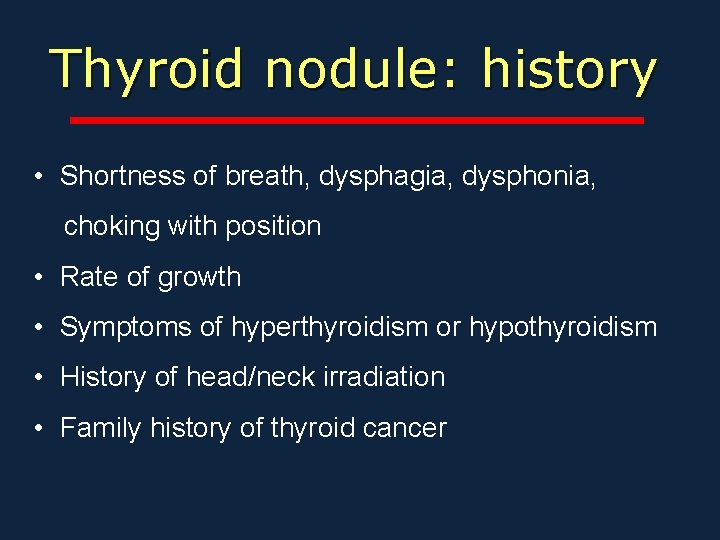 Thyroid nodule: history

• Shortness of breath, dysphagia, dysphonia, choking with position
• Rate of growth
• Symptoms of hyperthyroidism or hypothyroidism
• History of head/neck irradiation
• Family history of thyroid cancer